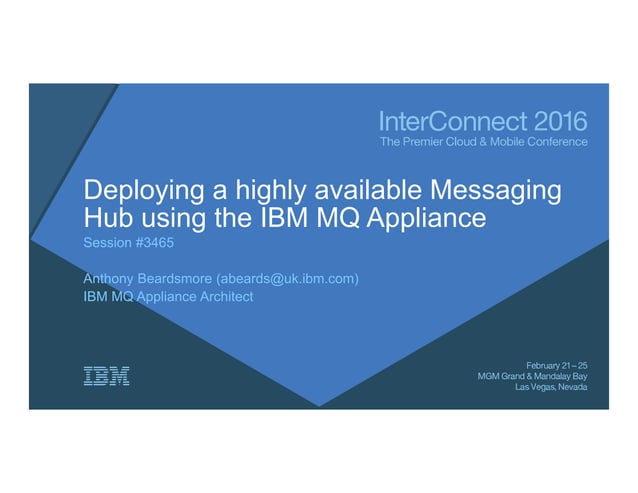 InterConnect 2016
The Premier Cloud & Mobile Conference

Deploying a highly available Messaging Hub using the IBM MQ Appliance
Session #3465

Anthony Beardsmore (abeards@uk.ibm.com)
IBM MQ Appliance Architect

IBM

February 21 – 25
MGM Grand & Mandalay Bay
Las Vegas, Nevada